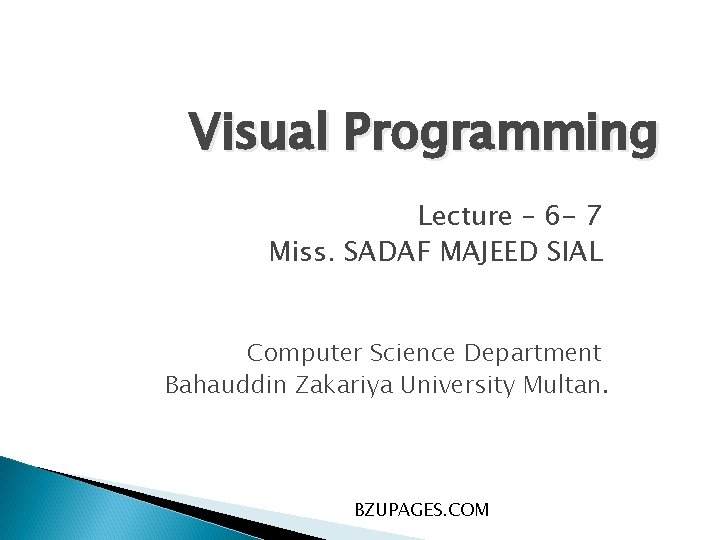 Visual Programming

Lecture – 6- 7
Miss. SADAF MAJEED SIAL

Computer Science Department
Bahauddin Zakariya University Multan.

BZUPAGES.COM